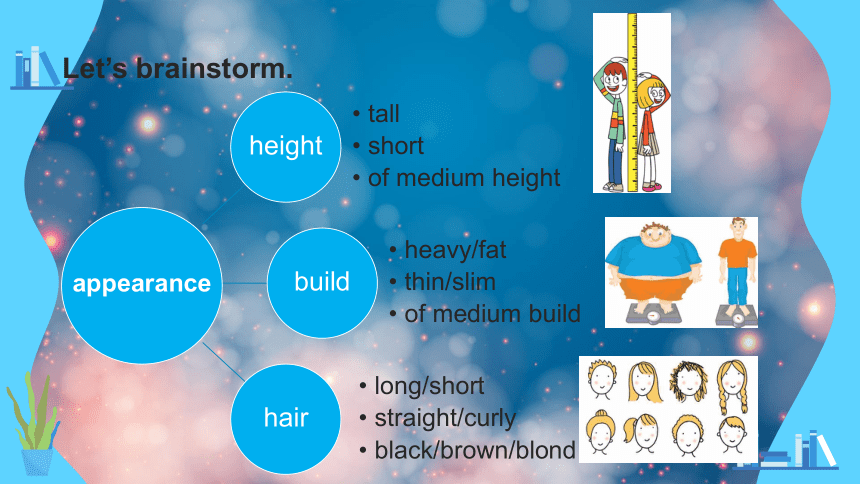 Let's brainstorm.

appearance

height
• tall
• short
• of medium height

build
• heavy/fat
• thin/slim
• of medium build

hair
• long/short
• straight/curly
• black/brown/blond